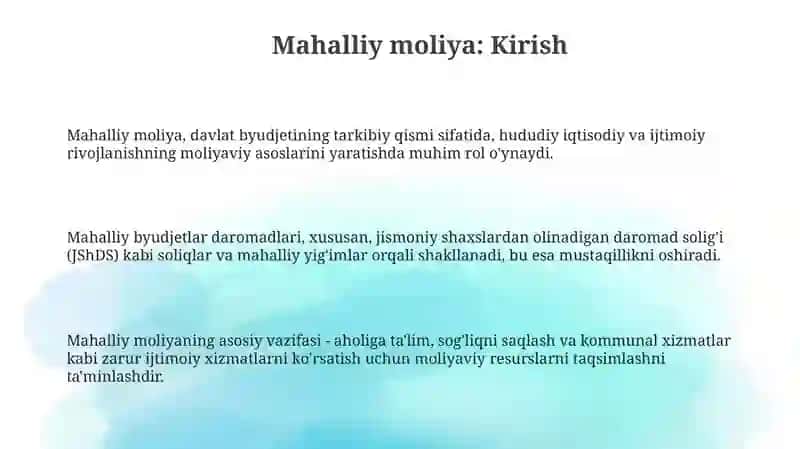 Mahalliy moliya: Kirish

Mahalliy moliya, davlat byudjetining tarkibiy qismi sifatida, hududiy iqtisodiy va ijtimoiy rivojlanishning moliyaviy asoslarini yaratishda muhim rol o'ynaydi.

Mahalliy byudjetlar daromadlari, xususan, jismoniy shaxslardan olinadigan daromad solig'i (JShDS) kabi soliqlar va mahalliy yig'imlar orqali shakllanadi, bu esa mustaqillikni oshiradi.

Mahalliy moliyaning asosiy vazifasi - aholiga ta'lim, sog'liqni saqlash va kommunal xizmatlar kabi zarur ijtimoiy xizmatlarni ko'rsatish uchun moliyaviy resurslarni taqsimlashni ta'minlashdir.